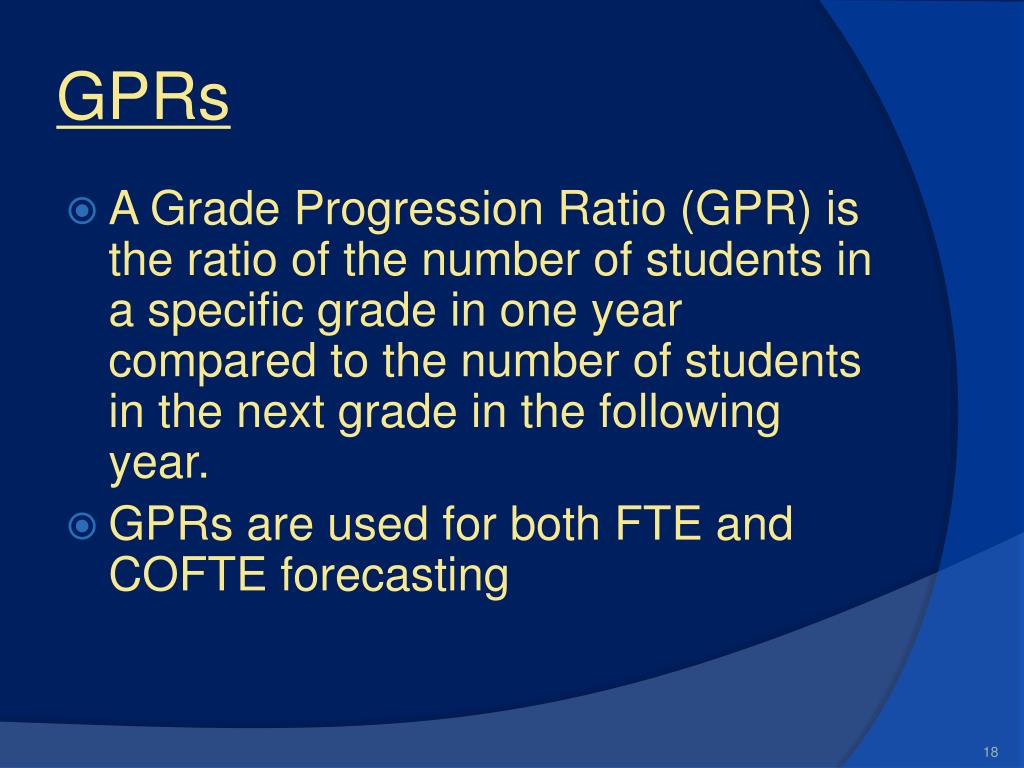 GPRs

A Grade Progression Ratio (GPR) is the ratio of the number of students in a specific grade in one year compared to the number of students in the next grade in the following year.

GPRs are used for both FTE and COFTE forecasting

18